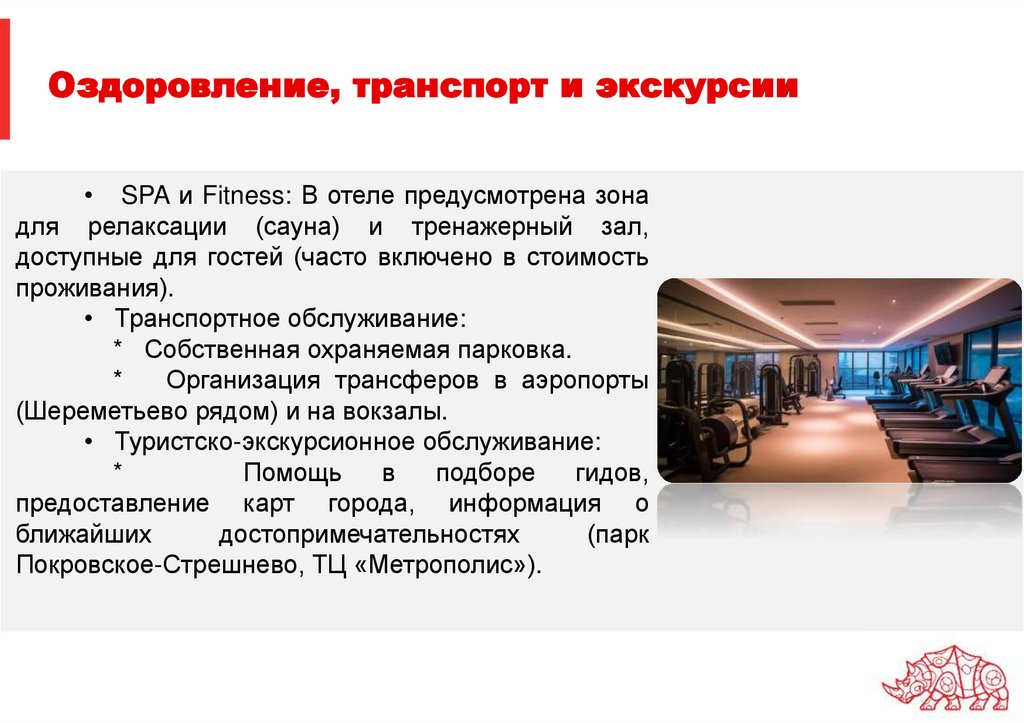 Оздоровление, транспорт и экскурсии

• SPA и Fitness: В отеле предусмотрена зона для релаксации (сауна) и тренажерный зал, доступные для гостей (часто включено в стоимость проживания).

• Транспортное обслуживание:

* Собственная охраняемая парковка.

* Организация трансферов в аэропорты (Шереметьево рядом) и на вокзалы.

• Туристско-экскурсионное обслуживание:

* Помощь в подборе гидов, предоставление карт города, информация о ближайших достопримечательностях (парк Покровское-Стрешнево, ТЦ «Метрополис»).